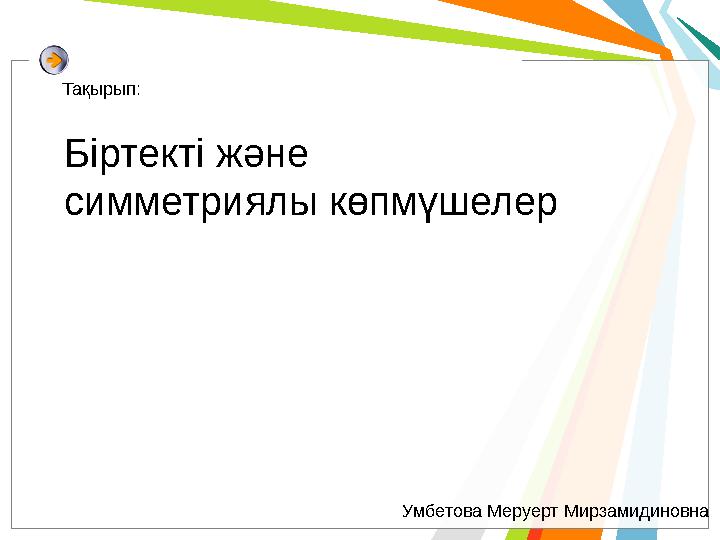 Тақырып:

Біртекті және симметриялы көпмүшелер

Умбетова Меруерт Мирзамидиновна